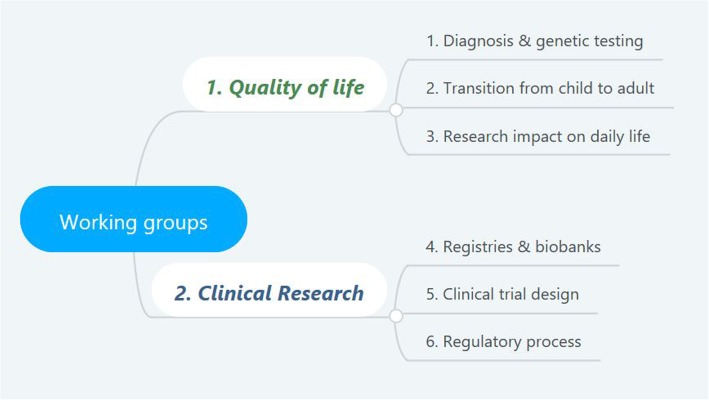 Working groups

1. Quality of life

1. Diagnosis & genetic testing

2. Transition from child to adult

3. Research impact on daily life

2. Clinical Research

4. Registries & biobanks

5. Clinical trial design

6. Regulatory process